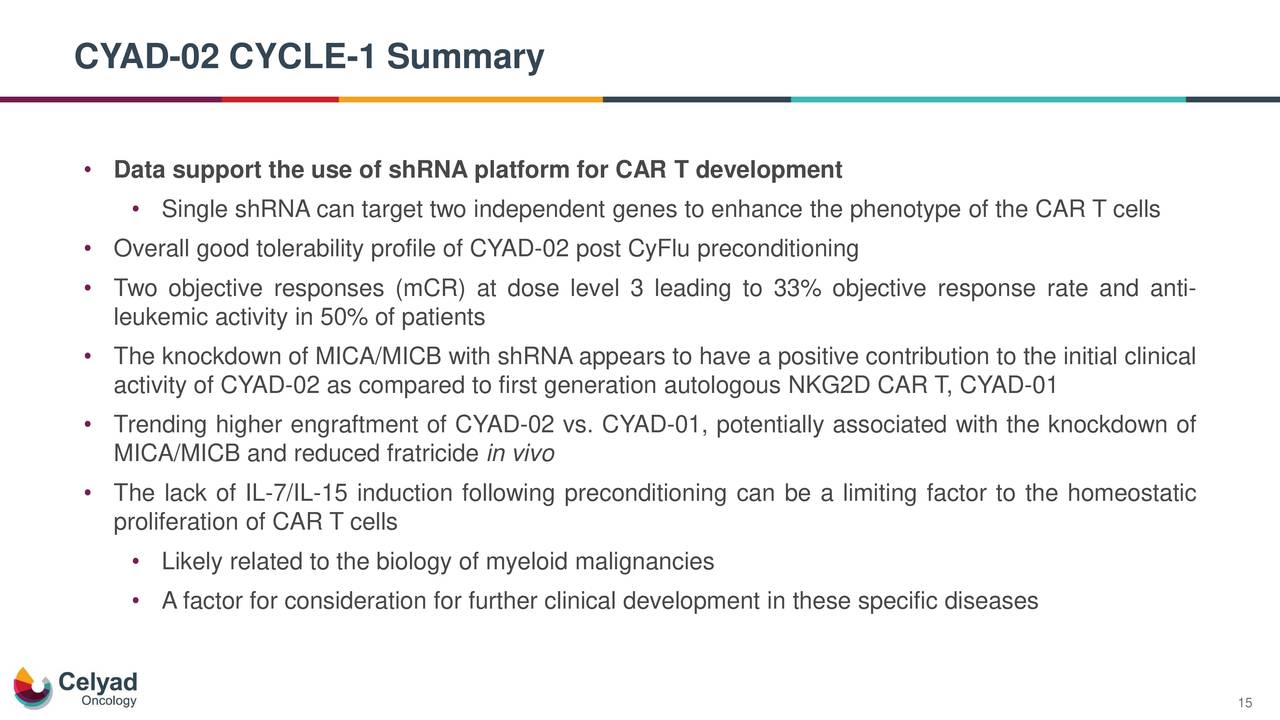 CYAD-02 CYCLE-1 Summary

• Data support the use of shRNA platform for CAR T development
 • Single shRNA can target two independent genes to enhance the phenotype of the CAR T cells
• Overall good tolerability profile of CYAD-02 post CyFlu preconditioning
• Two objective responses (mCR) at dose level 3 leading to 33% objective response rate and anti-leukemic activity in 50% of patients
• The knockdown of MICA/MICB with shRNA appears to have a positive contribution to the initial clinical activity of CYAD-02 as compared to first generation autologous NKG2D CAR T, CYAD-01
• Trending higher engraftment of CYAD-02 vs. CYAD-01, potentially associated with the knockdown of MICA/MICB and reduced fratricide in vivo
• The lack of IL-7/IL-15 induction following preconditioning can be a limiting factor to the homeostatic proliferation of CAR T cells
 • Likely related to the biology of myeloid malignancies
 • A factor for consideration for further clinical development in these specific diseases

Celyad
Oncology

15